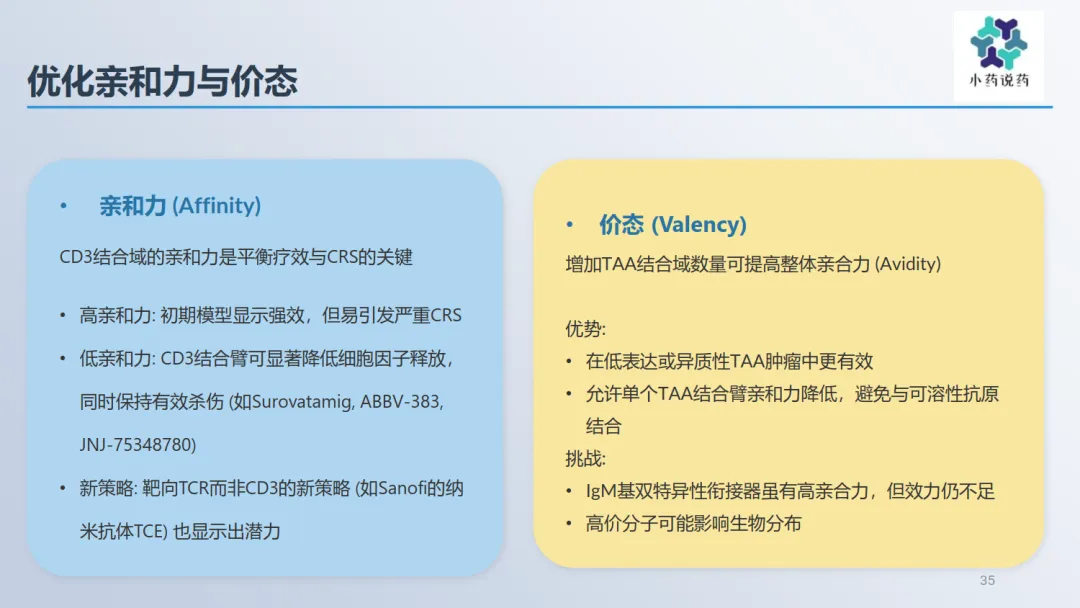 优化亲和力与价态

小药说药

• 亲和力 (Affinity)

CD3结合域的亲和力是平衡疗效与CRS的关键

• 高亲和力: 初期模型显示强效，但易引发严重CRS

• 低亲和力: CD3结合臂可显著降低细胞因子释放，同时保持有效杀伤 (如Surovatamig, ABBV-383, JNJ-75348780)

• 新策略: 靶向TCR而非CD3的新策略 (如Sanofi的纳米抗体TCE) 也显示出潜力

• 价态 (Valency)

增加TAA结合域数量可提高整体亲合力 (Avidity)

优势:
• 在低表达或异质性TAA肿瘤中更有效
• 允许单个TAA结合臂亲和力降低，避免与可溶性抗原结合

挑战:
• IgM基双特异性衔接器虽有高亲合力，但效力仍不足
• 高价分子可能影响生物分布

35